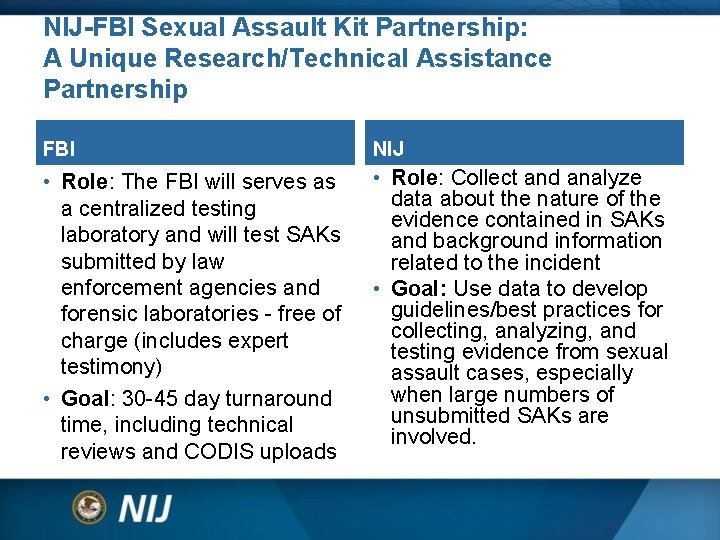 NIJ-FBI Sexual Assault Kit Partnership: A Unique Research/Technical Assistance Partnership

FBI

• Role: The FBI will serves as a centralized testing laboratory and will test SAKs submitted by law enforcement agencies and forensic laboratories - free of charge (includes expert testimony)

• Goal: 30-45 day turnaround time, including technical reviews and CODIS uploads

NIJ

• Role: Collect and analyze data about the nature of the evidence contained in SAKs and background information related to the incident

• Goal: Use data to develop guidelines/best practices for collecting, analyzing, and testing evidence from sexual assault cases, especially when large numbers of unsubmitted SAKs are involved.

NIJ